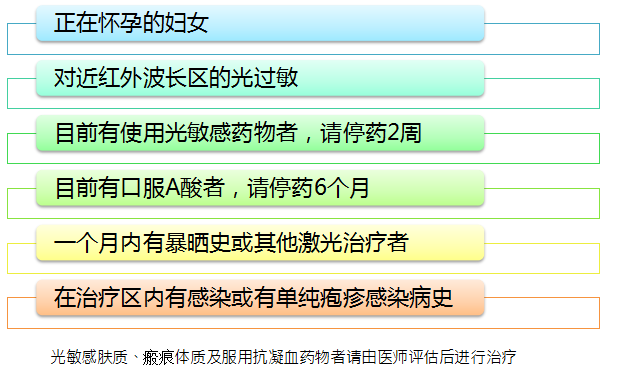 正在怀孕的妇女

对近红外波长区的光过敏

目前有使用光敏感药物者，请停药2周

目前有口服A酸者，请停药6个月

一个月内有暴晒史或其他激光治疗者

在治疗区内有感染或有单纯疱疹感染病史

光敏感肤质、瘢痕体质及服用抗凝血药物者请由医师评估后进行治疗